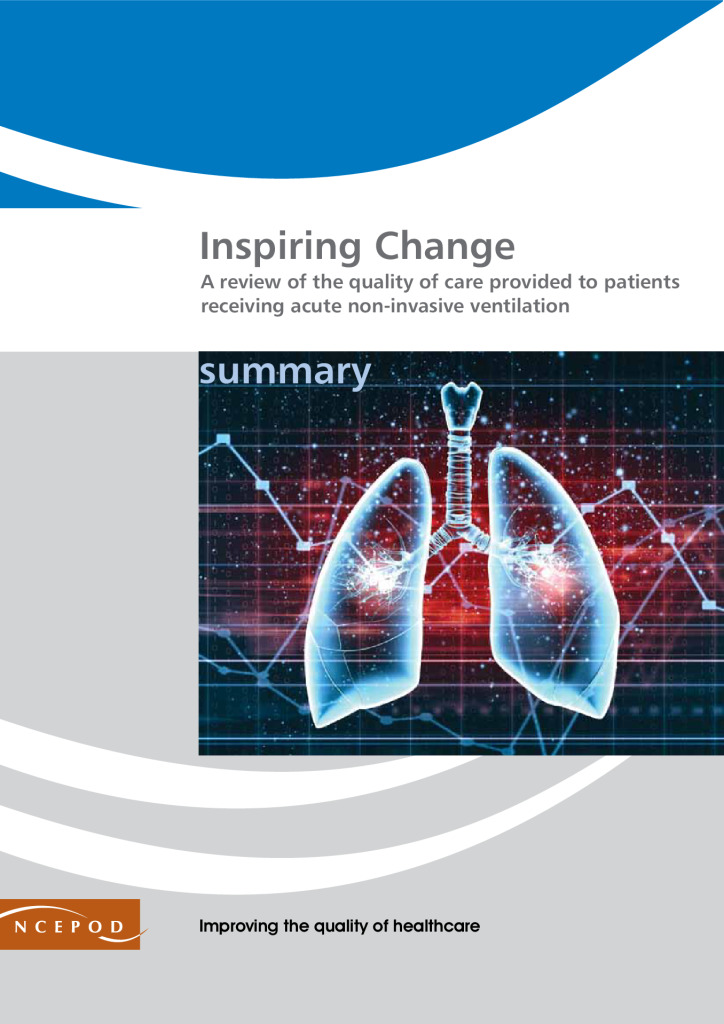 Inspiring Change

A review of the quality of care provided to patients receiving acute non-invasive ventilation

summary

NCEPOD

Improving the quality of healthcare